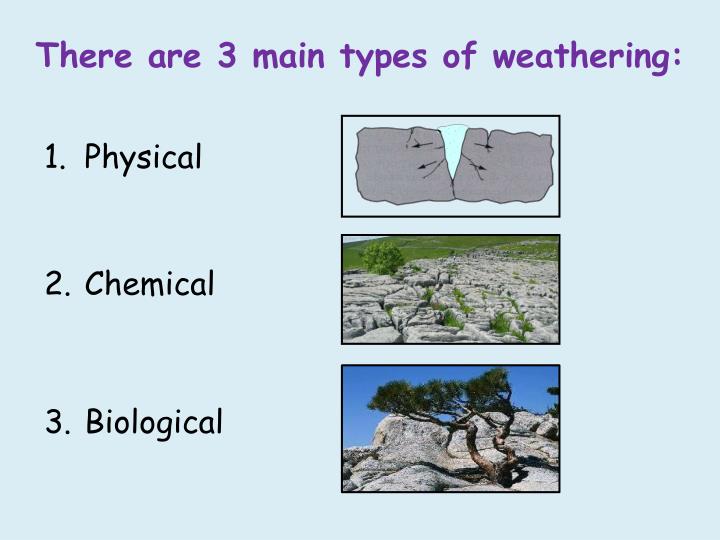 There are 3 main types of weathering:

1. Physical

2. Chemical

3. Biological